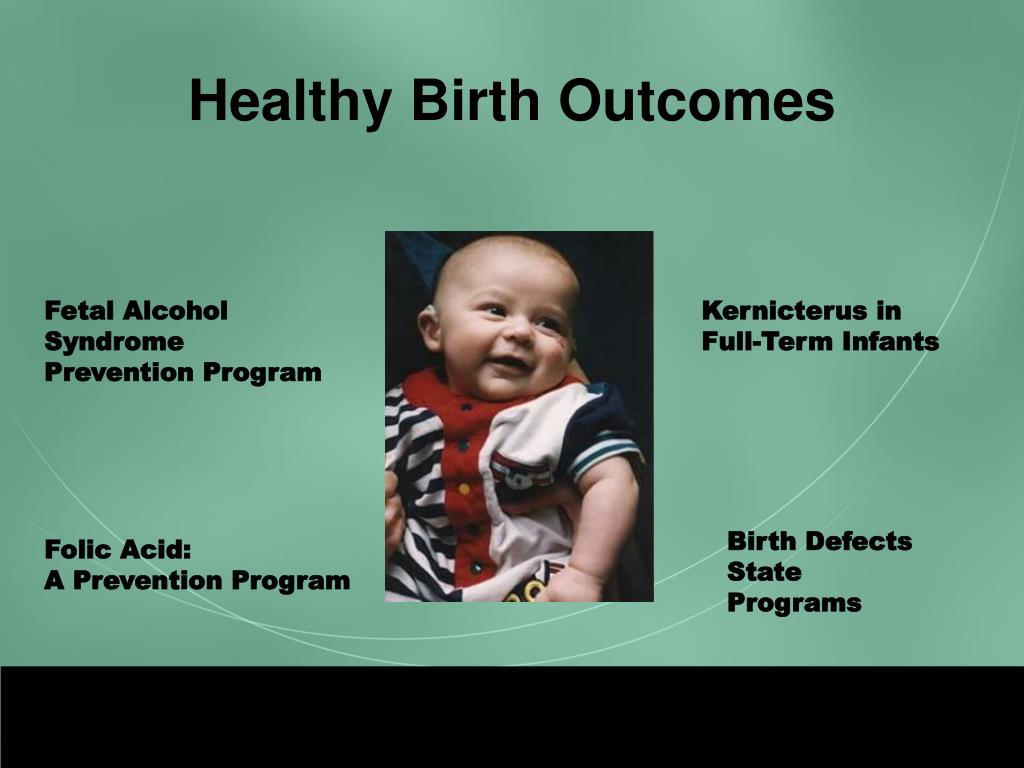 Healthy Birth Outcomes

Fetal Alcohol Syndrome Prevention Program

Kernicterus in Full-Term Infants

Folic Acid:
A Prevention Program

Birth Defects State Programs